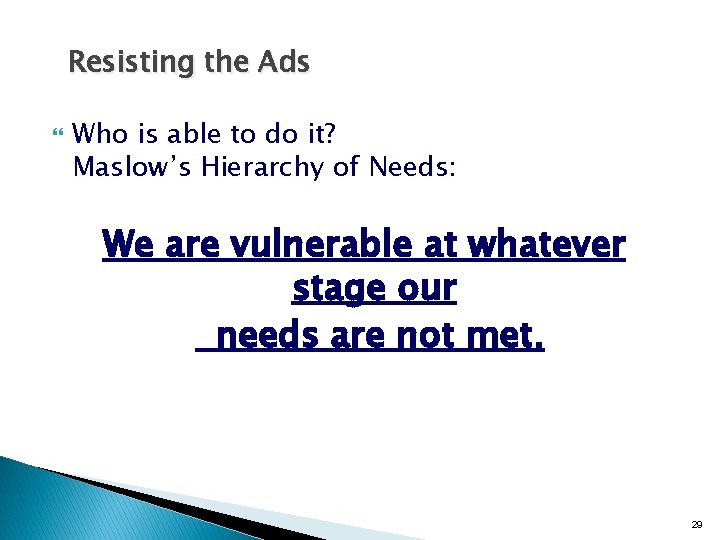 Resisting the Ads

Who is able to do it?
Maslow's Hierarchy of Needs:

We are vulnerable at whatever stage our needs are not met.

29